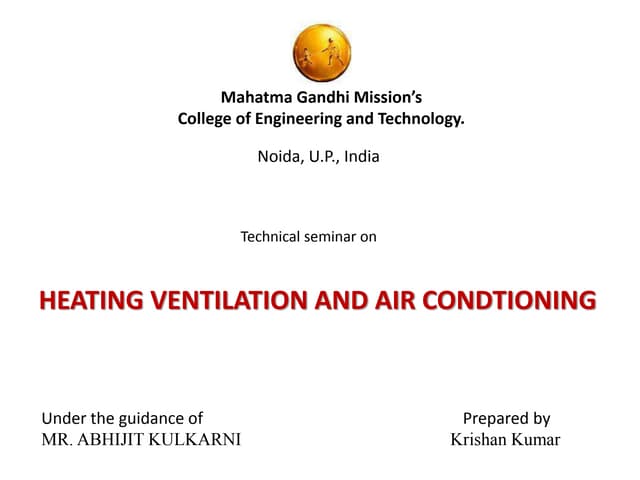 Mahatma Gandhi Mission's
College of Engineering and Technology.

Noida, U.P., India

Technical seminar on

HEATING VENTILATION AND AIR CONDTIONING

Under the guidance of
MR. ABHIJIT KULKARNI

Prepared by
Krishan Kumar